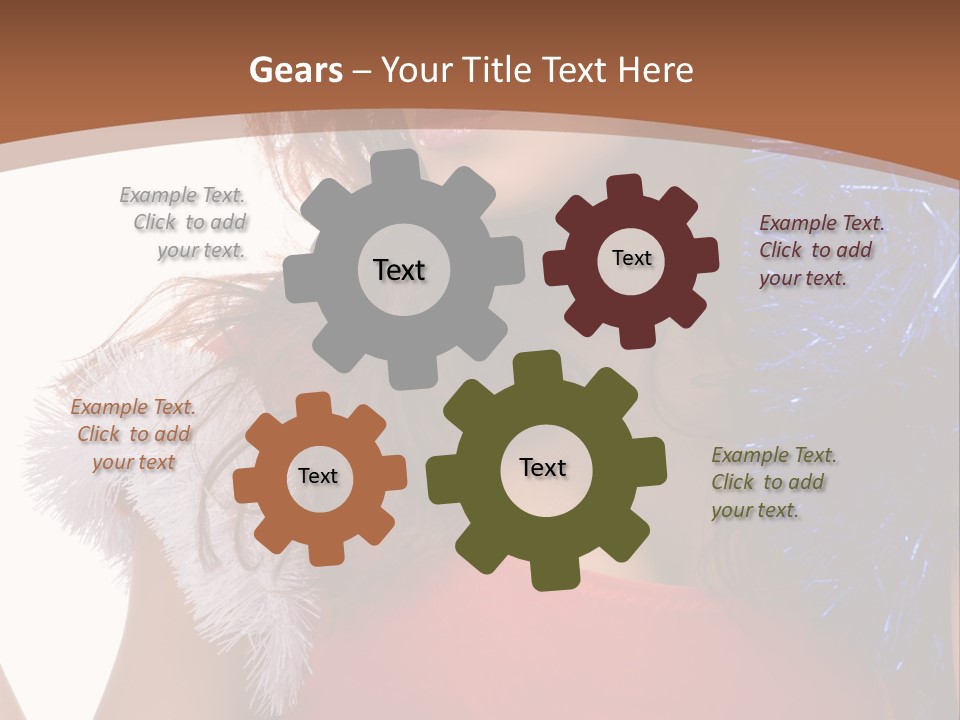 Gears – Your Title Text Here

Example Text. Click to add your text.

Text

Text

Example Text. Click to add your text.

Example Text. Click to add your text

Text

Text

Example Text. Click to add your text.